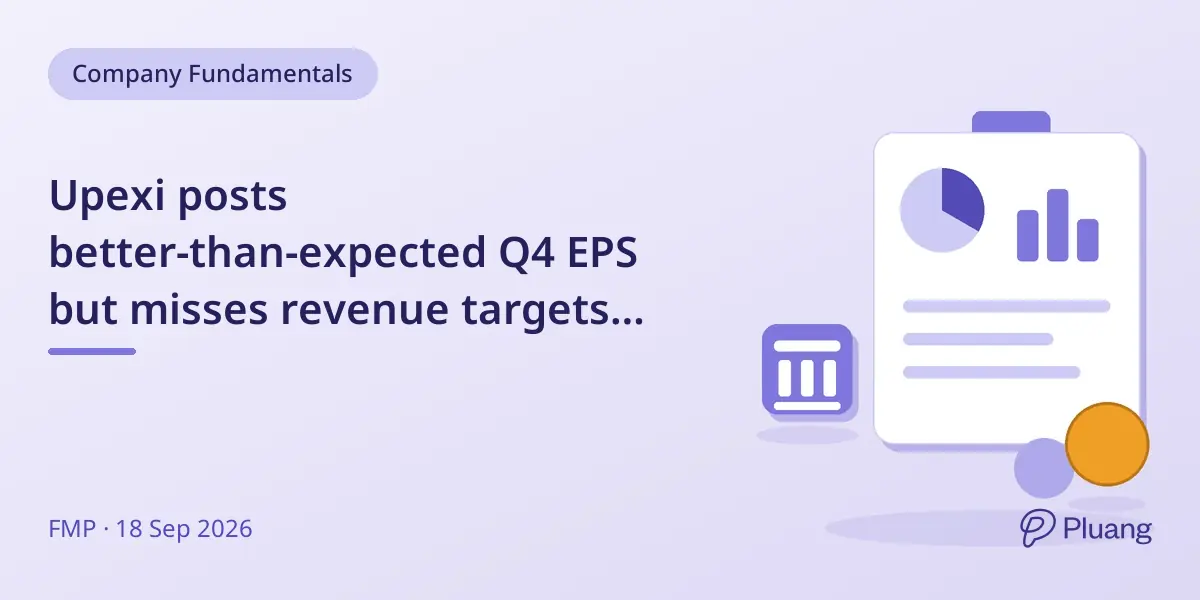 Company Fundamentals

Upexi posts better-than-expected Q4 EPS but misses revenue targets...

FMP · 18 Sep 2026

Pluang